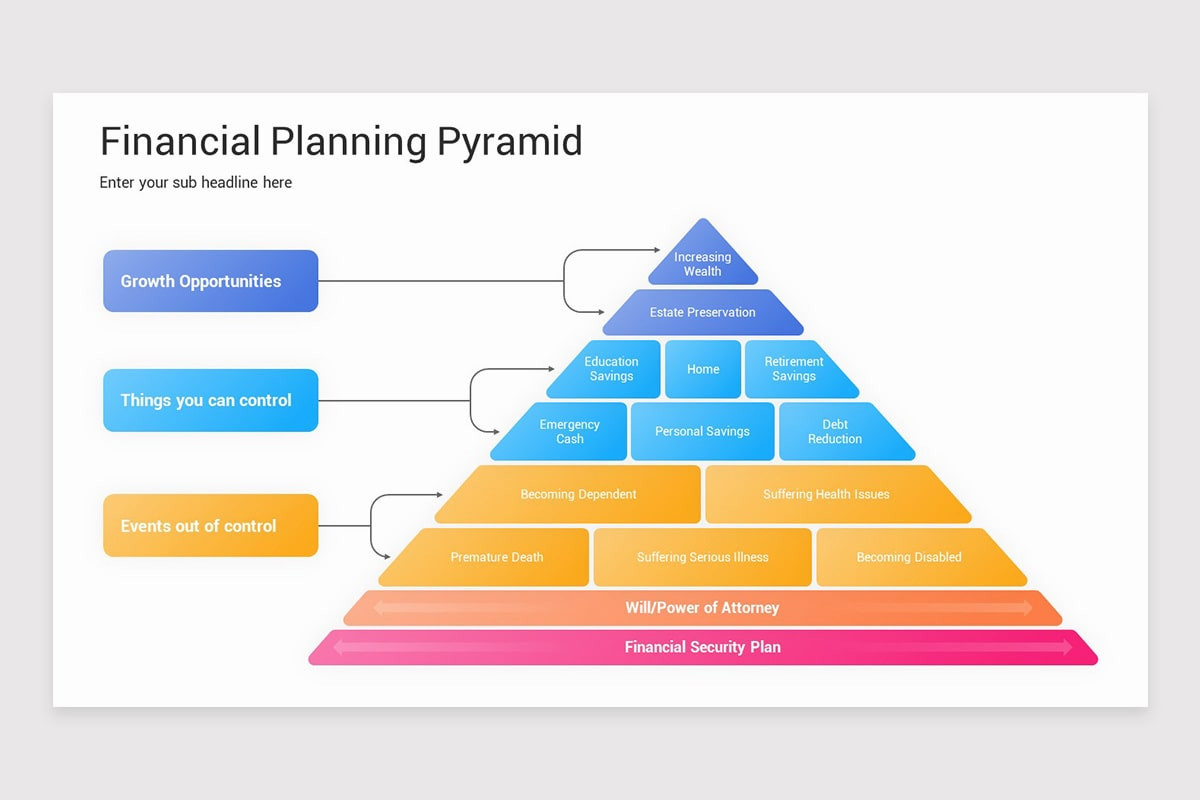 Financial Planning Pyramid

Enter your sub headline here

Growth Opportunities

Things you can control

Events out of control

Increasing Wealth

Estate Preservation

Education Savings

Home

Retirement Savings

Emergency Cash

Personal Savings

Debt Reduction

Becoming Dependent

Suffering Health Issues

Premature Death

Suffering Serious Illness

Becoming Disabled

Will/Power of Attorney

Financial Security Plan